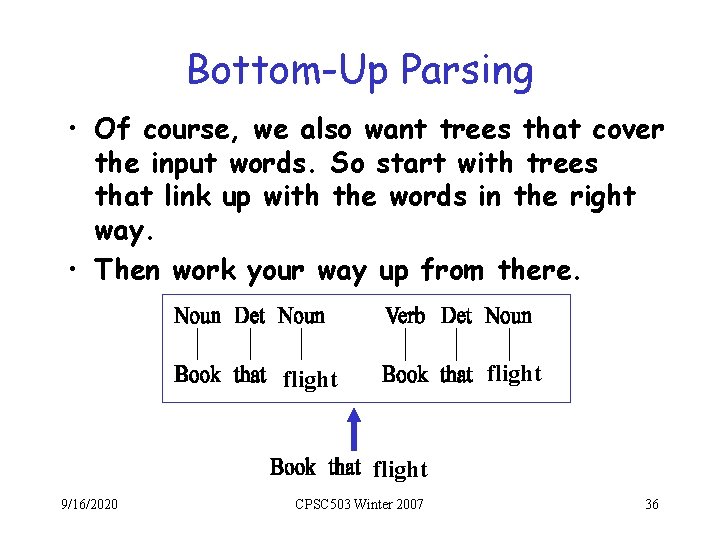 Bottom-Up Parsing

• Of course, we also want trees that cover the input words. So start with trees that link up with the words in the right way.

• Then work your way up from there.

Noun Det Noun
Book that flight

Verb Det Noun
Book that flight

Book that flight

9/16/2020

CPSC503 Winter 2007

36